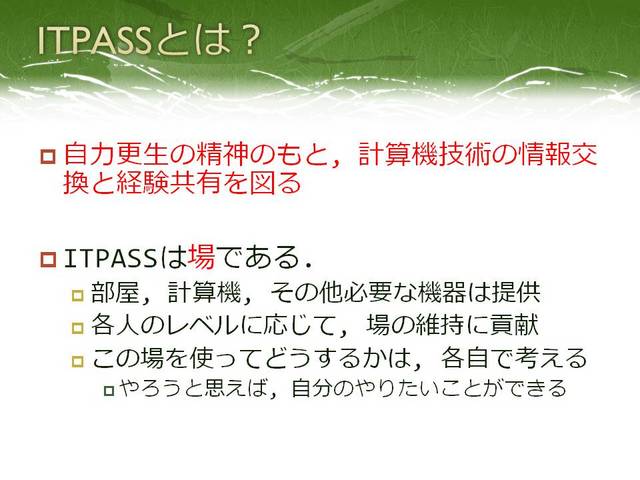 ITPASSとは？

自力更生の精神のもと，計算機技術の情報交換と経験共有を図る

ITPASSは場である．

部屋，計算機，その他必要な機器は提供

各人のレベルに応じて，場の維持に貢献

この場を使ってどうするかは，各自で考える

やろうと思えば，自分のやりたいことができる